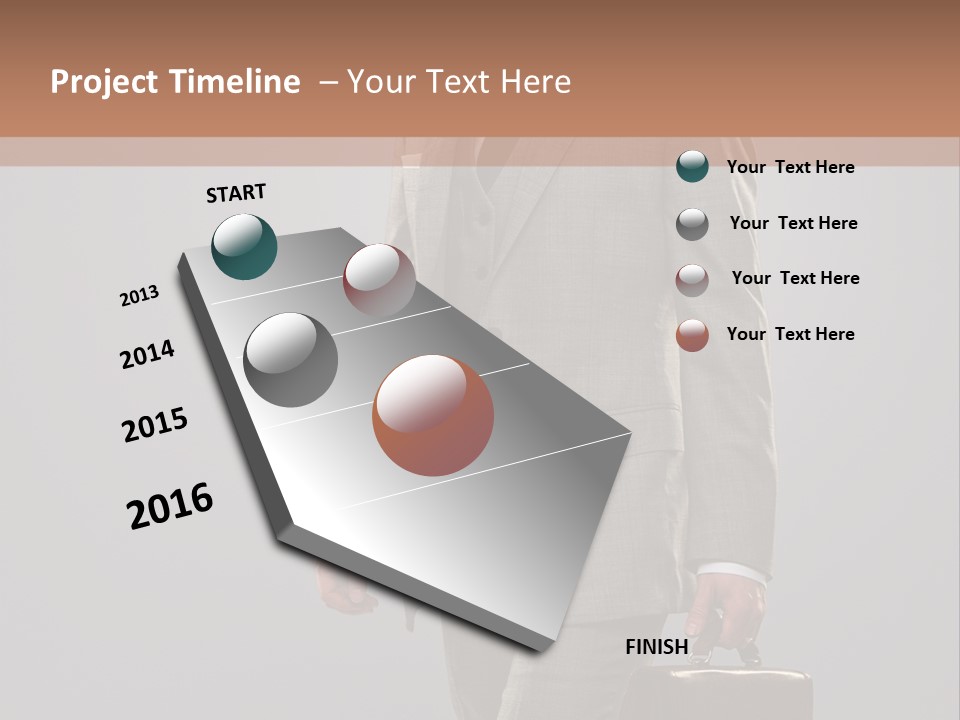 Project Timeline – Your Text Here

START

2013

2014

2015

2016

FINISH

Your Text Here

Your Text Here

Your Text Here

Your Text Here